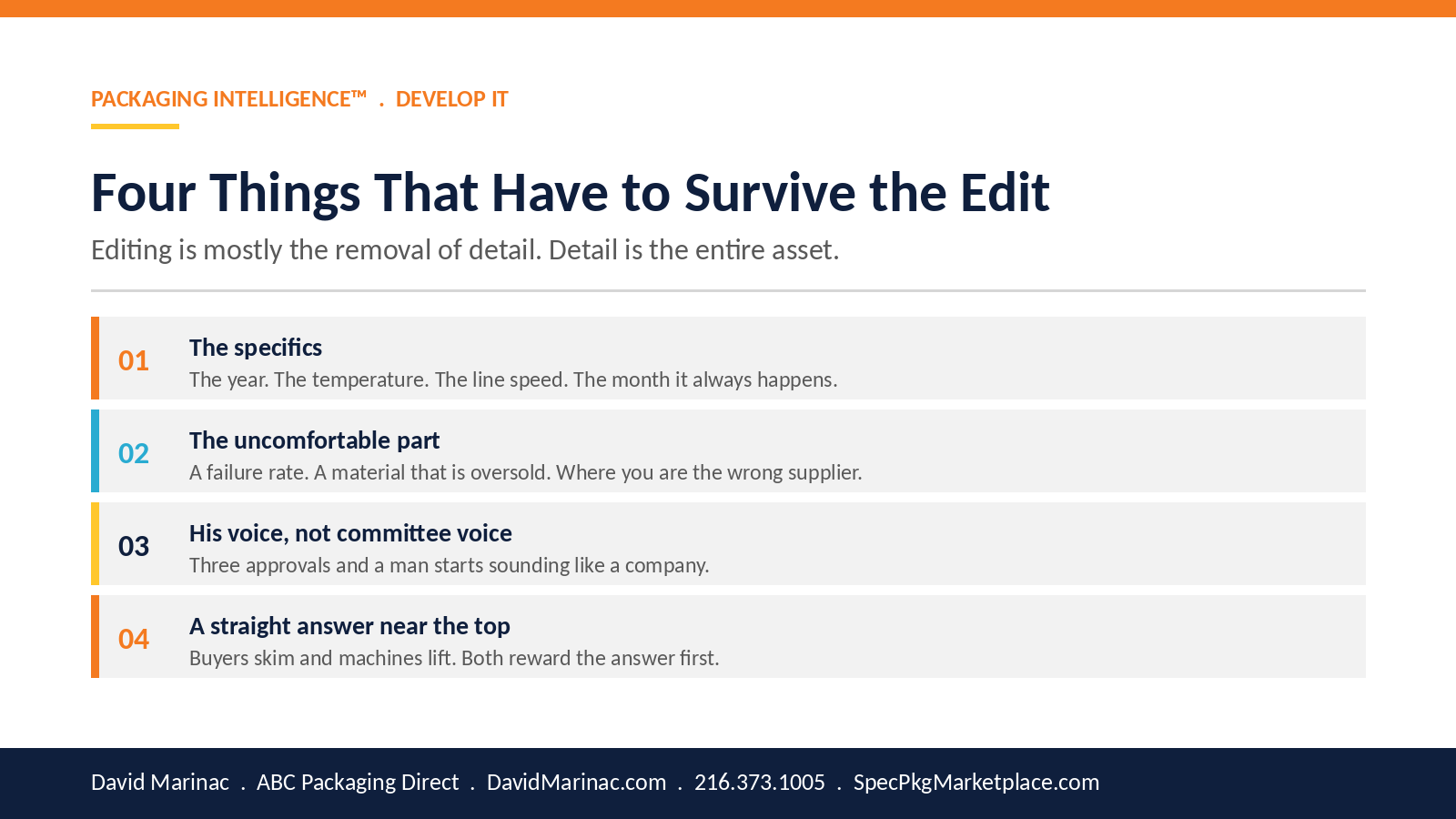 PACKAGING INTELLIGENCE™ . DEVELOP IT

Four Things That Have to Survive the Edit

Editing is mostly the removal of detail. Detail is the entire asset.

01
The specifics
The year. The temperature. The line speed. The month it always happens.

02
The uncomfortable part
A failure rate. A material that is oversold. Where you are the wrong supplier.

03
His voice, not committee voice
Three approvals and a man starts sounding like a company.

04
A straight answer near the top
Buyers skim and machines lift. Both reward the answer first.

David Marinac . ABC Packaging Direct . DavidMarinac.com . 216.373.1005 . SpecPkgMarketplace.com